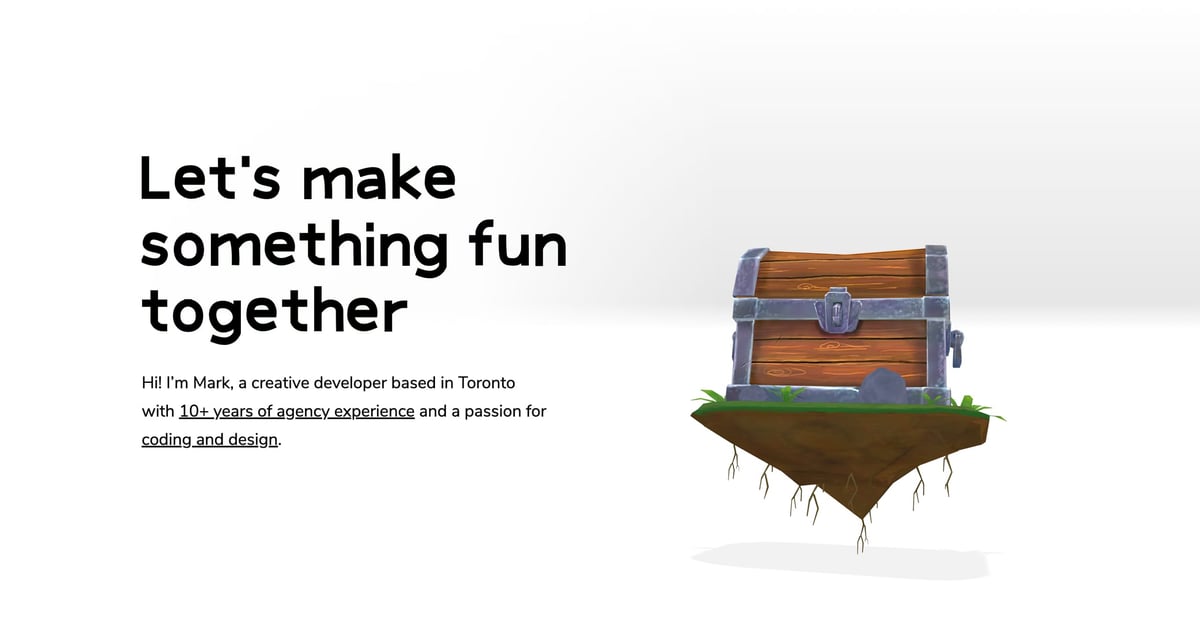 Let's make something fun together

Hi! I'm Mark, a creative developer based in Toronto with 10+ years of agency experience and a passion for coding and design.